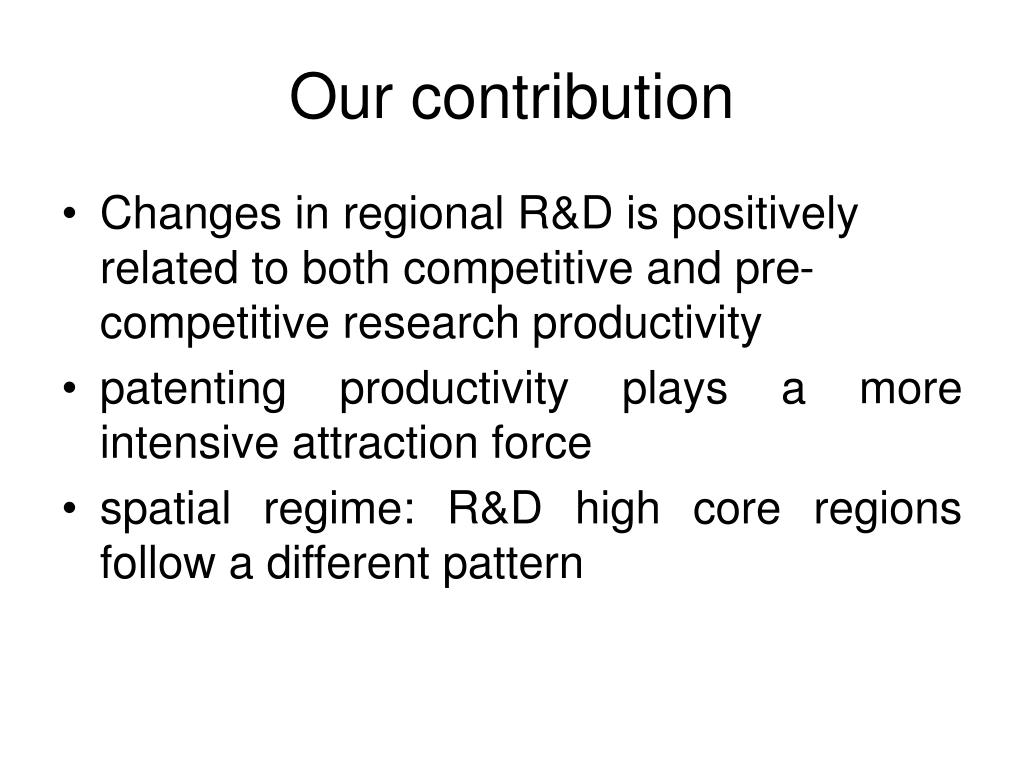 Our contribution

• Changes in regional R&D is positively related to both competitive and pre-competitive research productivity
• patenting productivity plays a more intensive attraction force
• spatial regime: R&D high core regions follow a different pattern